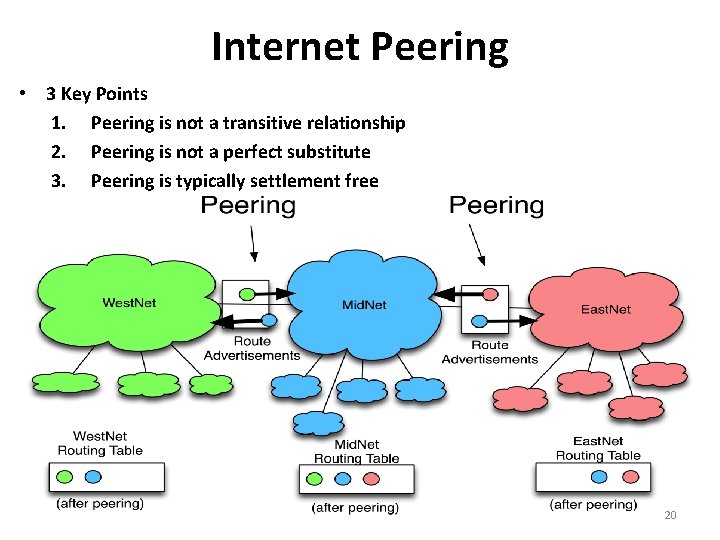 Internet Peering

• 3 Key Points
1. Peering is not a transitive relationship
2. Peering is not a perfect substitute
3. Peering is typically settlement free

Peering

Peering

WestNet

MidNet

EastNet

Route Advertisements

Route Advertisements

WestNet Routing Table

(after peering)

MidNet Routing Table

(after peering)

EastNet Routing Table

(after peering)

20